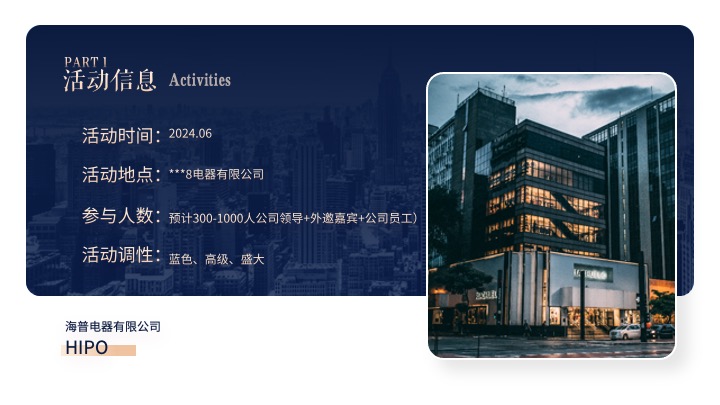 PART 1
活动信息 Activities

活动时间：2024.06

活动地点：***8电器有限公司

参与人数：预计300-1000人公司领导+外邀嘉宾+公司员工）

活动调性：蓝色、高级、盛大

海普电器有限公司
HIPO